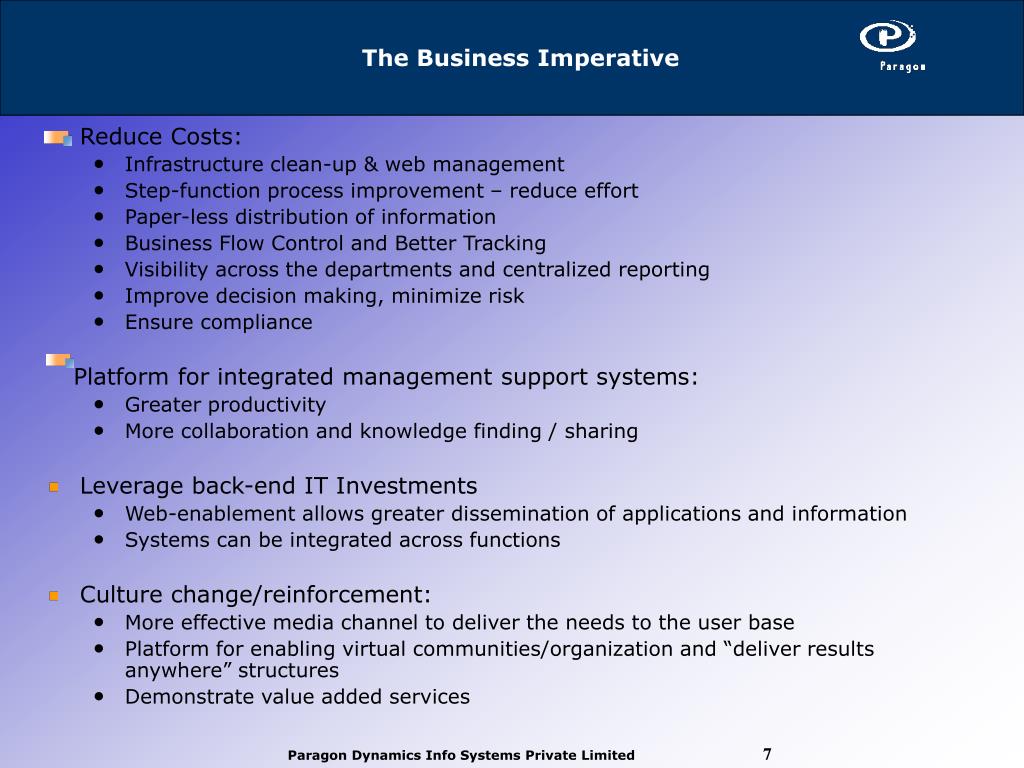 The Business Imperative

Paragon

Reduce Costs:
- Infrastructure clean-up & web management
- Step-function process improvement – reduce effort
- Paper-less distribution of information
- Business Flow Control and Better Tracking
- Visibility across the departments and centralized reporting
- Improve decision making, minimize risk
- Ensure compliance

Platform for integrated management support systems:
- Greater productivity
- More collaboration and knowledge finding / sharing

Leverage back-end IT Investments
- Web-enablement allows greater dissemination of applications and information
- Systems can be integrated across functions

Culture change/reinforcement:
- More effective media channel to deliver the needs to the user base
- Platform for enabling virtual communities/organization and “deliver results anywhere” structures
- Demonstrate value added services

Paragon Dynamics Info Systems Private Limited 7